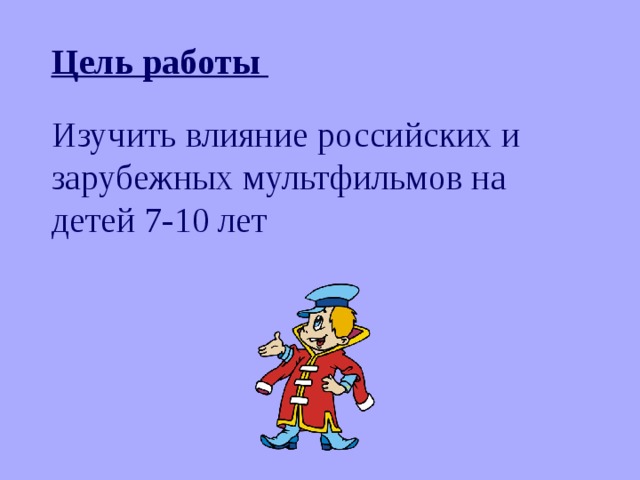 Цель работы

Изучить влияние российских и зарубежных мультфильмов на детей 7-10 лет